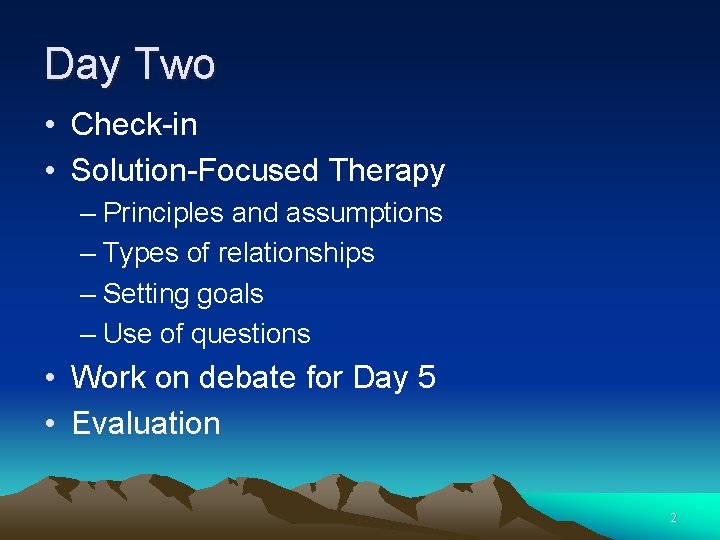 Day Two

• Check-in
• Solution-Focused Therapy
– Principles and assumptions
– Types of relationships
– Setting goals
– Use of questions
• Work on debate for Day 5
• Evaluation

2